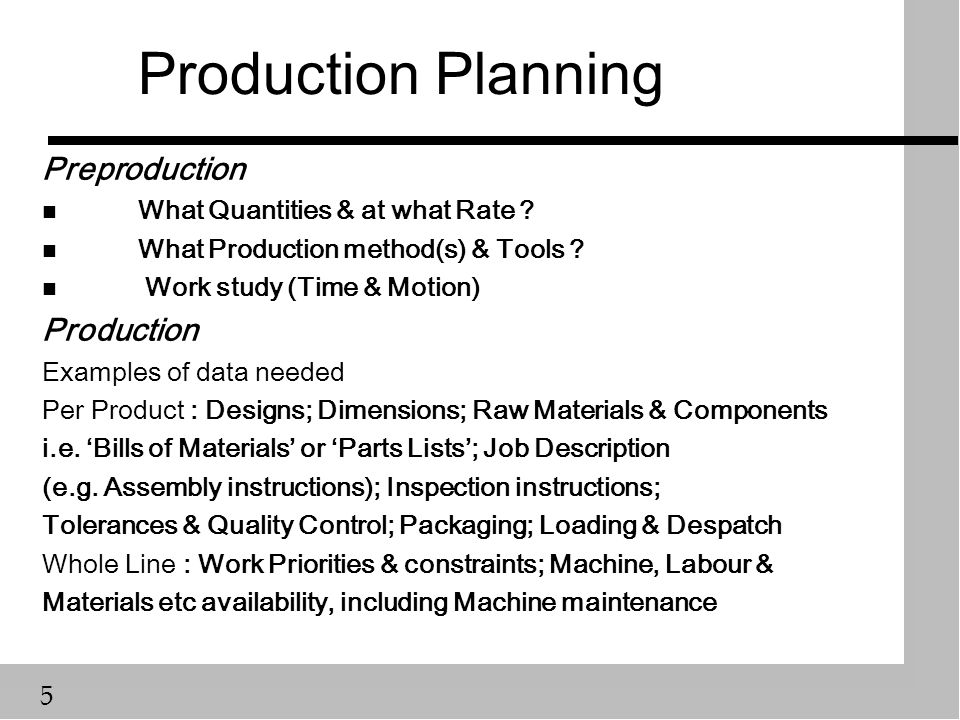 Production Planning

Preproduction

■ What Quantities & at what Rate ?

■ What Production method(s) & Tools ?

■ Work study (Time & Motion)

Production

Examples of data needed

Per Product : Designs; Dimensions; Raw Materials & Components i.e. ‘Bills of Materials’ or ‘Parts Lists’; Job Description (e.g. Assembly instructions); Inspection instructions; Tolerances & Quality Control; Packaging; Loading & Despatch

Whole Line : Work Priorities & constraints; Machine, Labour & Materials etc availability, including Machine maintenance

5